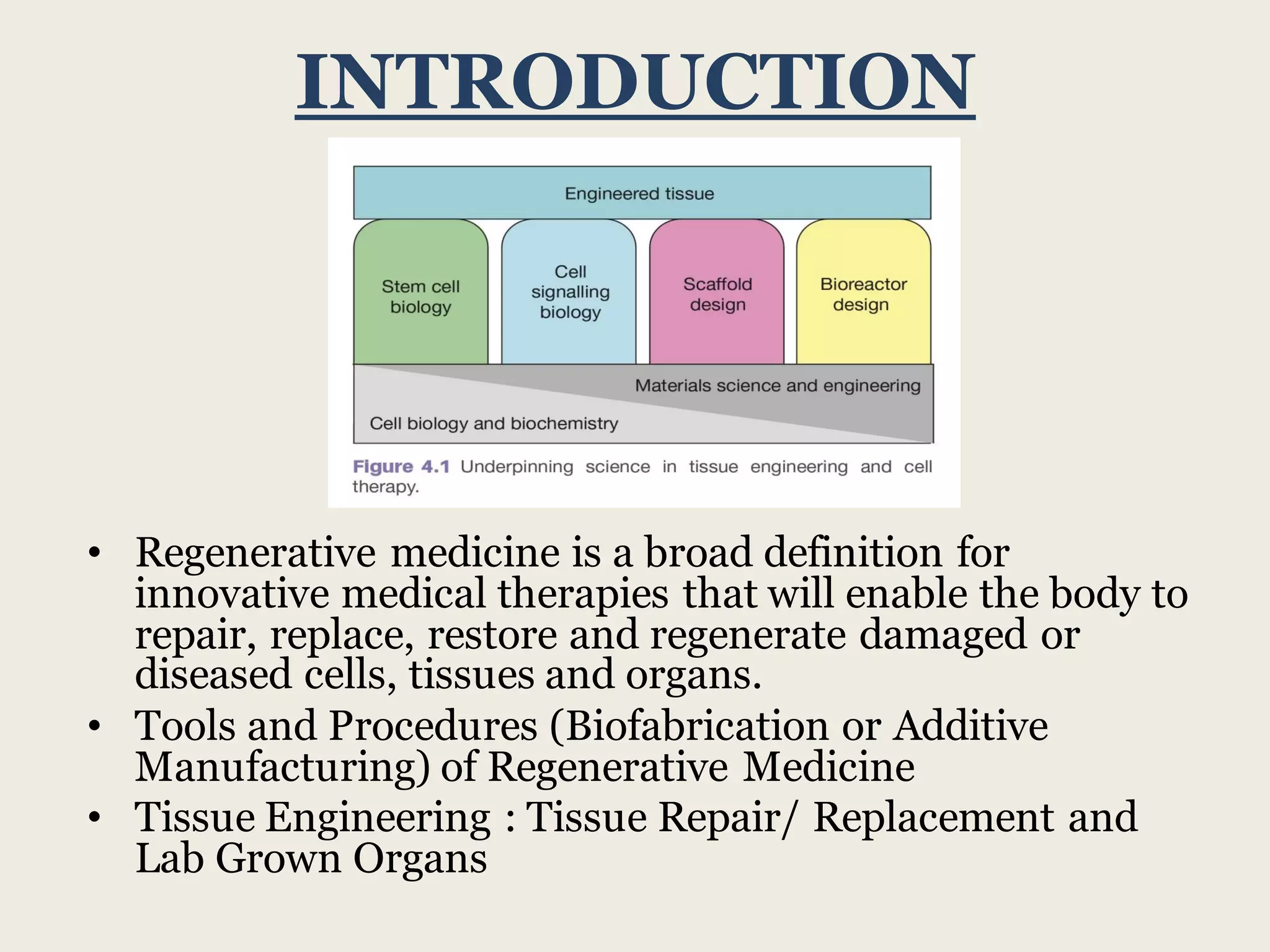 INTRODUCTION

Engineered tissue

Stem cell biology

Cell signalling biology

Scaffold design

Bioreactor design

Materials science and engineering

Cell biology and biochemistry

Figure 4.1 Underpinning science in tissue engineering and cell therapy.

• Regenerative medicine is a broad definition for innovative medical therapies that will enable the body to repair, replace, restore and regenerate damaged or diseased cells, tissues and organs.
• Tools and Procedures (Biofabrication or Additive Manufacturing) of Regenerative Medicine
• Tissue Engineering : Tissue Repair/ Replacement and Lab Grown Organs